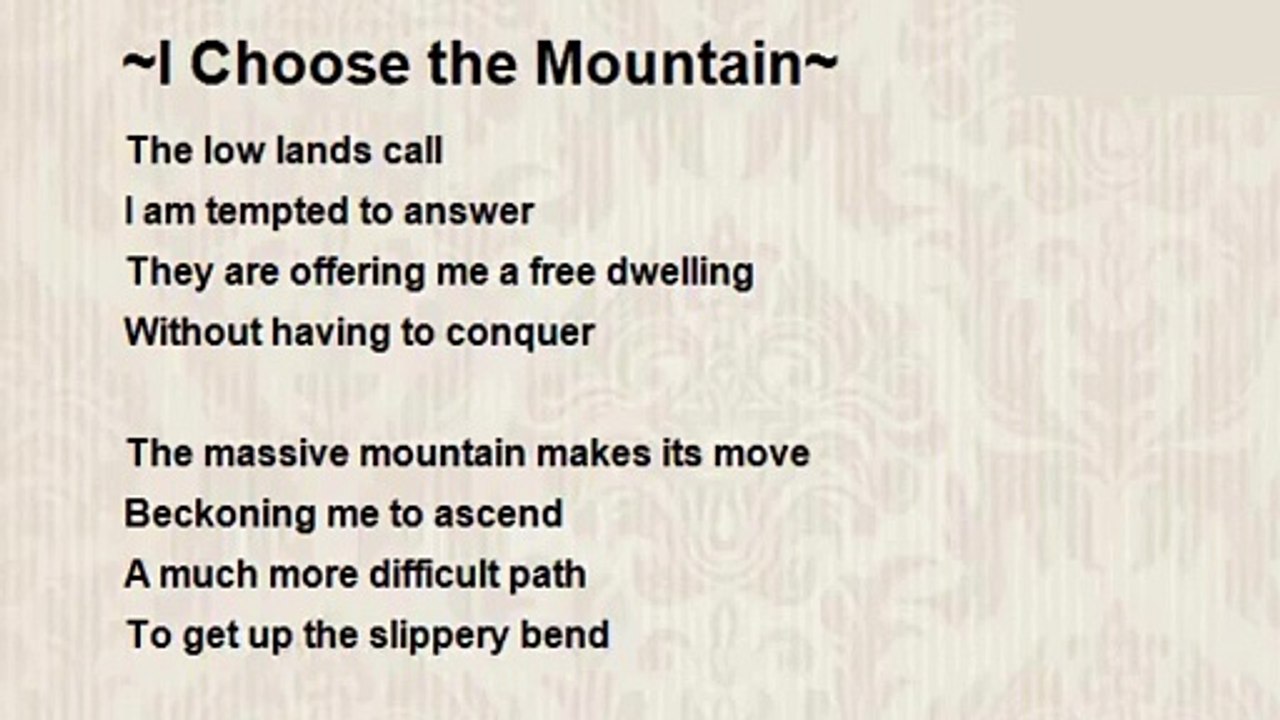 ~I Choose the Mountain~

The low lands call
I am tempted to answer
They are offering me a free dwelling
Without having to conquer

The massive mountain makes its move
Beckoning me to ascend
A much more difficult path
To get up the slippery bend